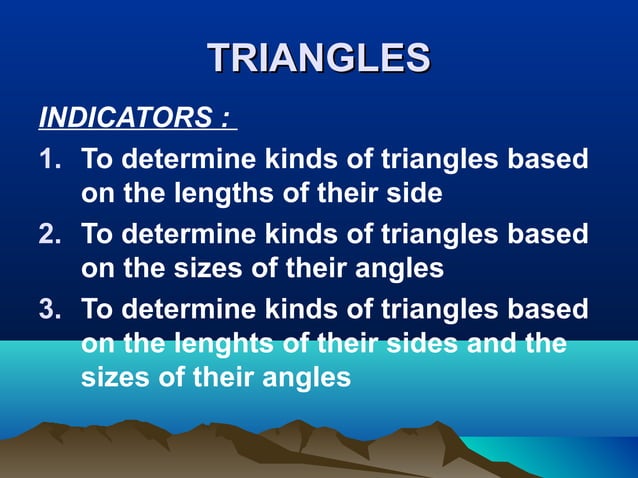 TRIANGLES

INDICATORS :

1. To determine kinds of triangles based on the lengths of their side
2. To determine kinds of triangles based on the sizes of their angles
3. To determine kinds of triangles based on the lenghts of their sides and the sizes of their angles